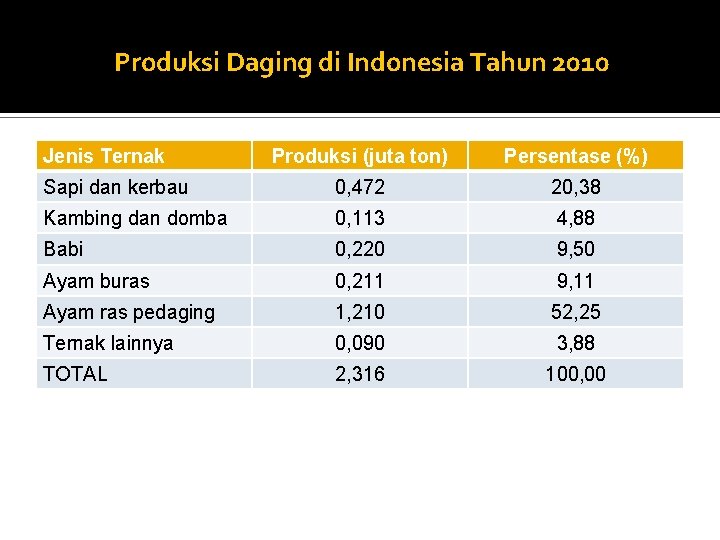 Produksi Daging di Indonesia Tahun 2010

| Jenis Ternak | Produksi (juta ton) | Persentase (%) |
|---|---|---|
| Sapi dan kerbau | 0,472 | 20,38 |
| Kambing dan domba | 0,113 | 4,88 |
| Babi | 0,220 | 9,50 |
| Ayam buras | 0,211 | 9,11 |
| Ayam ras pedaging | 1,210 | 52,25 |
| Ternak lainnya | 0,090 | 3,88 |
| TOTAL | 2,316 | 100,00 |